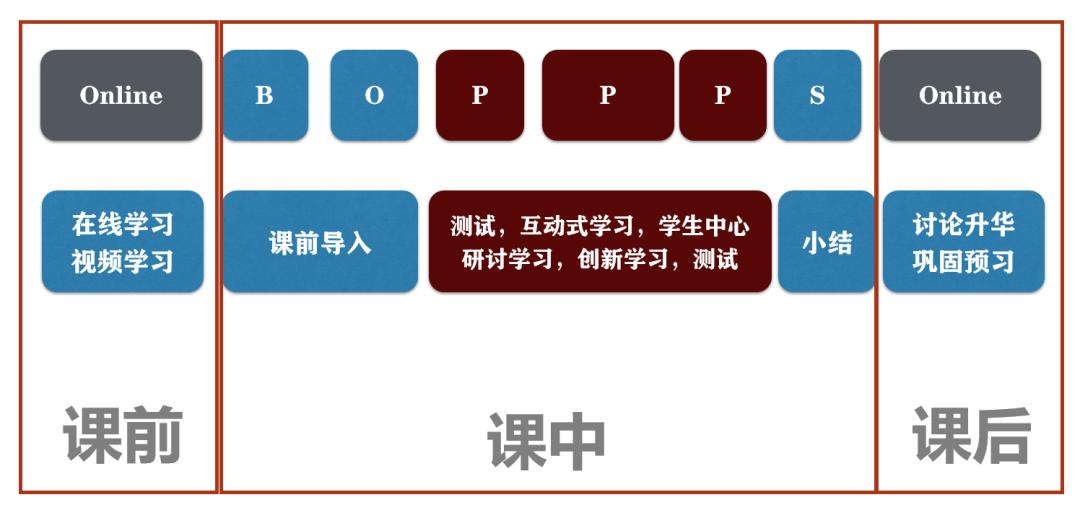 Online

在线学习
视频学习

课前

B O P P P S

课前导入

测试，互动式学习，学生中心
研讨学习，创新学习，测试

小结

课中

Online

讨论升华
巩固预习

课后